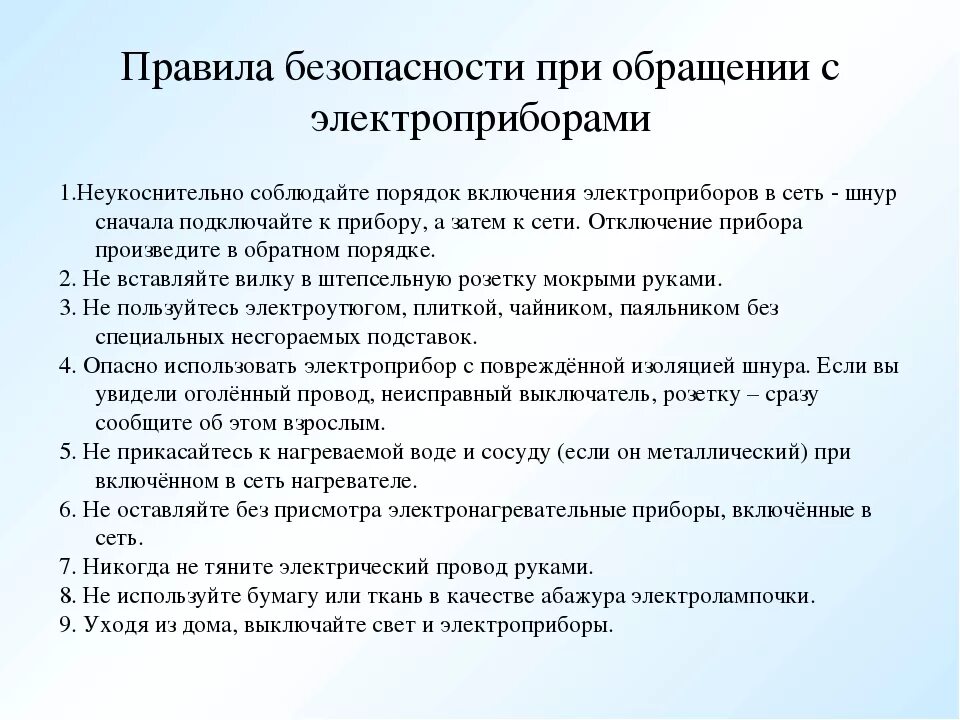 Правила безопасности при обращении с электроприборами

1.Неукоснительно соблюдайте порядок включения электроприборов в сеть - шнур сначала подключайте к прибору, а затем к сети. Отключение прибора произведите в обратном порядке.

2. Не вставляйте вилку в штепсельную розетку мокрыми руками.

3. Не пользуйтесь электроутюгом, плиткой, чайником, паяльником без специальных несгораемых подставок.

4. Опасно использовать электроприбор с повреждённой изоляцией шнура. Если вы увидели оголённый провод, неисправный выключатель, розетку – сразу сообщите об этом взрослым.

5. Не прикасайтесь к нагреваемой воде и сосуду (если он металлический) при включённом в сеть нагревателе.

6. Не оставляйте без присмотра электронагревательные приборы, включённые в сеть.

7. Никогда не тяните электрический провод руками.

8. Не используйте бумагу или ткань в качестве абажура электролампочки.

9. Уходя из дома, выключайте свет и электроприборы.